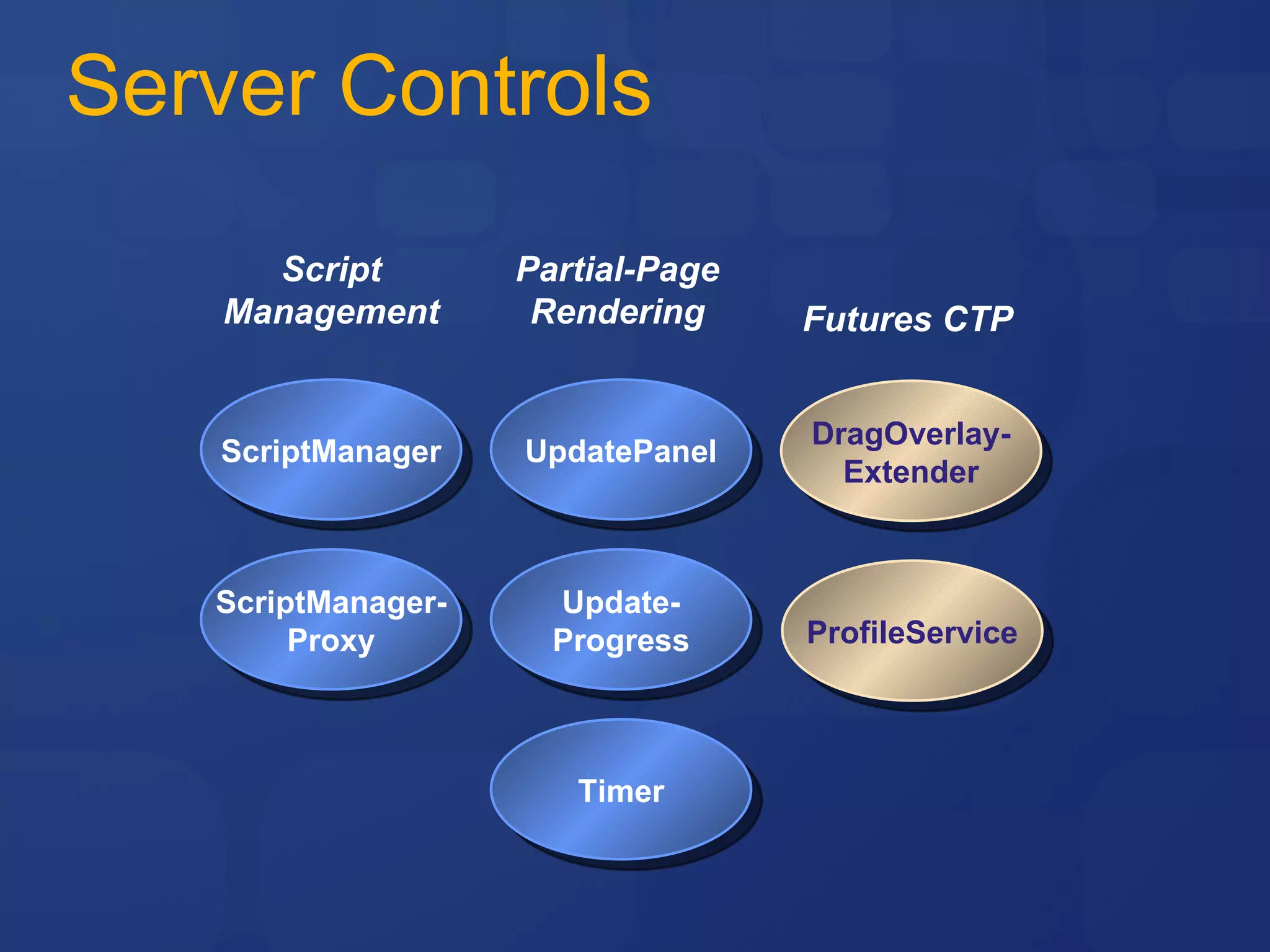 Server Controls

Script Management

ScriptManager

ScriptManager-Proxy

Partial-Page Rendering

UpdatePanel

Update-Progress

Timer

Futures CTP

DragOverlay-Extender

ProfileService